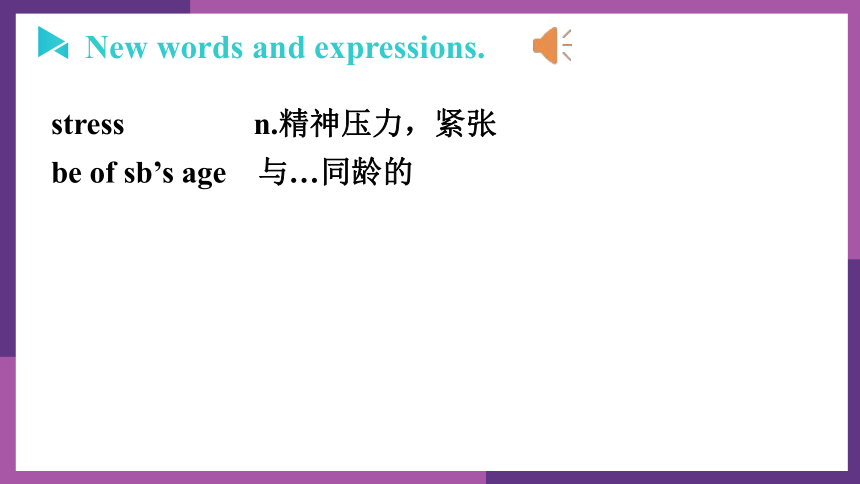 New words and expressions.

stress n.精神压力，紧张
be of sb’s age 与…同龄的